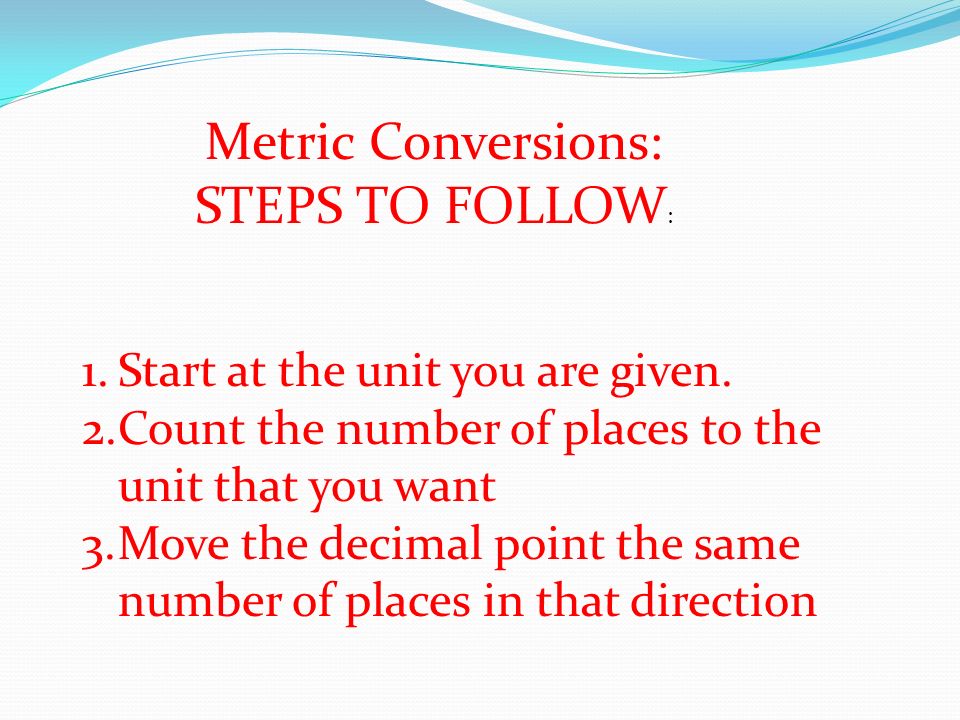 Metric Conversions:
STEPS TO FOLLOW:

1. Start at the unit you are given.
2. Count the number of places to the unit that you want
3. Move the decimal point the same number of places in that direction